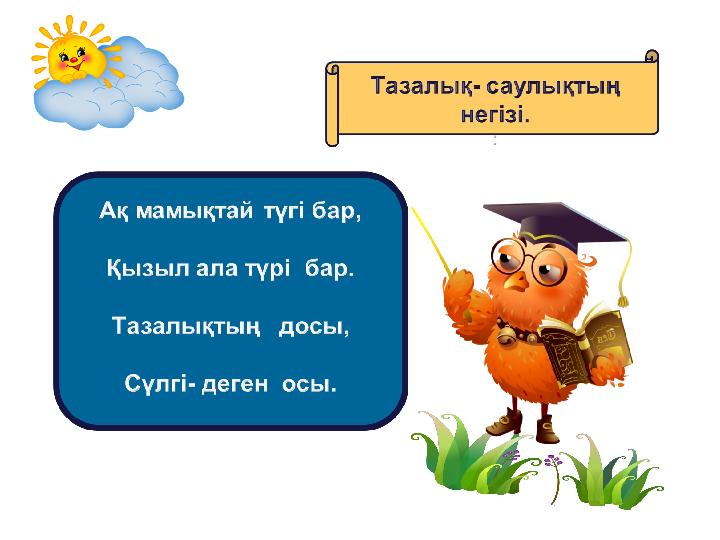 Тазалық- саулықтың негізі.

Ақ мамықтай түгі бар,

Қызыл ала түрі бар.

Тазалықтың досы,

Сүлгі- деген осы.